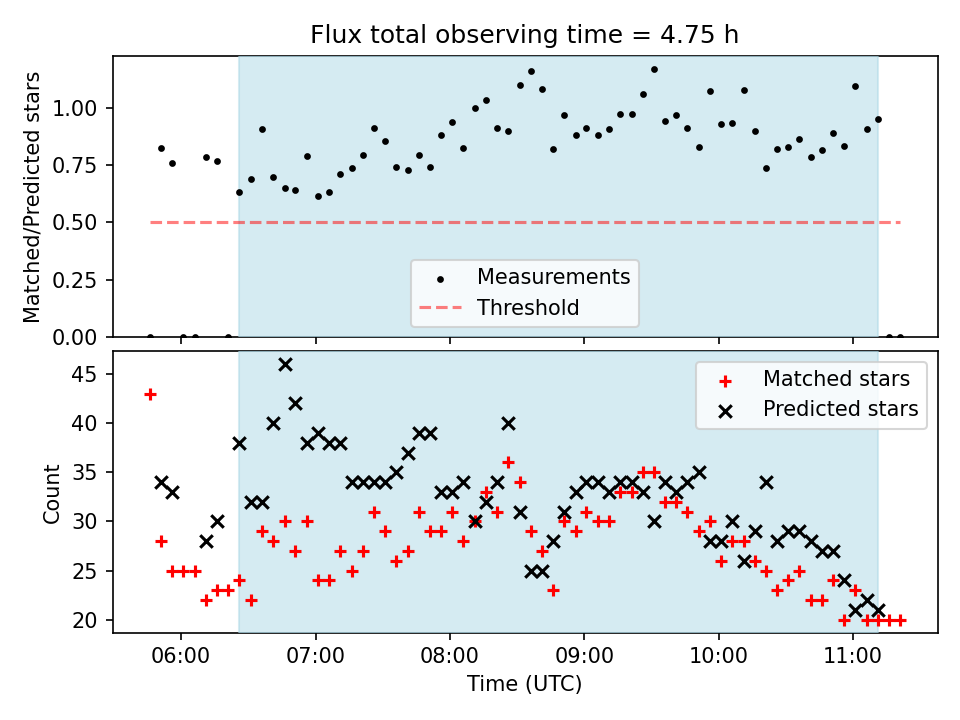 Flux total observing time = 4.75 h

Matched/Predicted stars

1.00
0.75
0.50
0.25
0.00

Measurements
Threshold

Count

45
40
35
30
25
20

Matched stars
Predicted stars

06:00
07:00
08:00
09:00
10:00
11:00

Time (UTC)